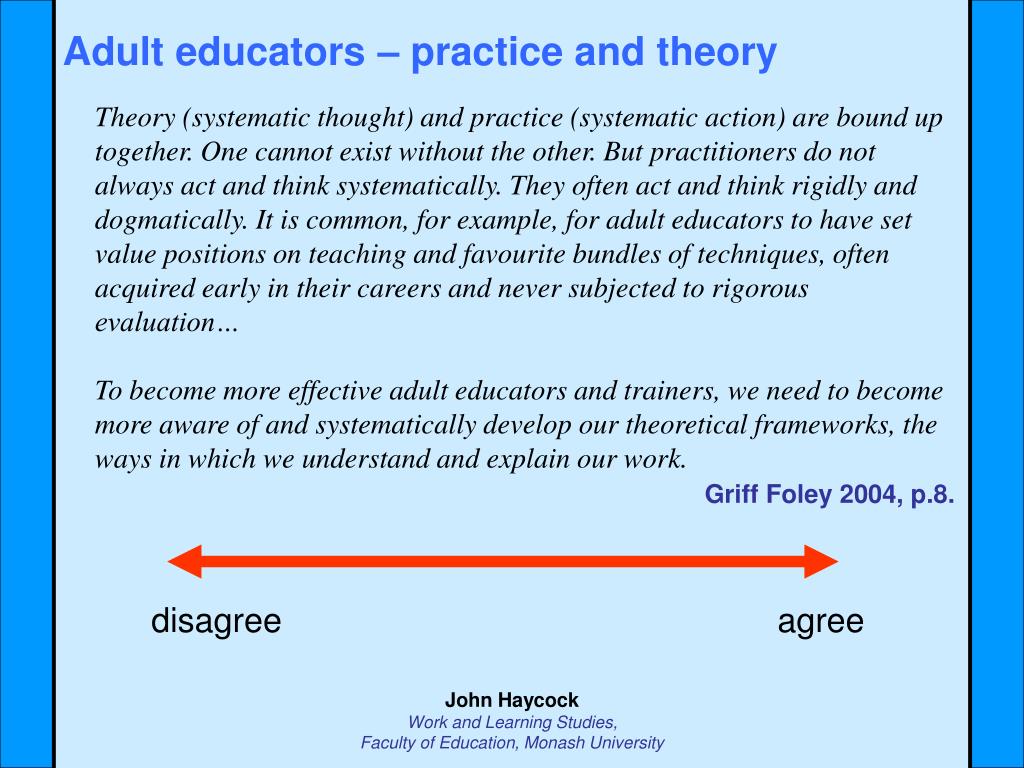 Adult educators – practice and theory

Theory (systematic thought) and practice (systematic action) are bound up together. One cannot exist without the other. But practitioners do not always act and think systematically. They often act and think rigidly and dogmatically. It is common, for example, for adult educators to have set value positions on teaching and favourite bundles of techniques, often acquired early in their careers and never subjected to rigorous evaluation…

To become more effective adult educators and trainers, we need to become more aware of and systematically develop our theoretical frameworks, the ways in which we understand and explain our work.

Griff Foley 2004, p.8.

disagree

agree

John Haycock
Work and Learning Studies,
Faculty of Education, Monash University